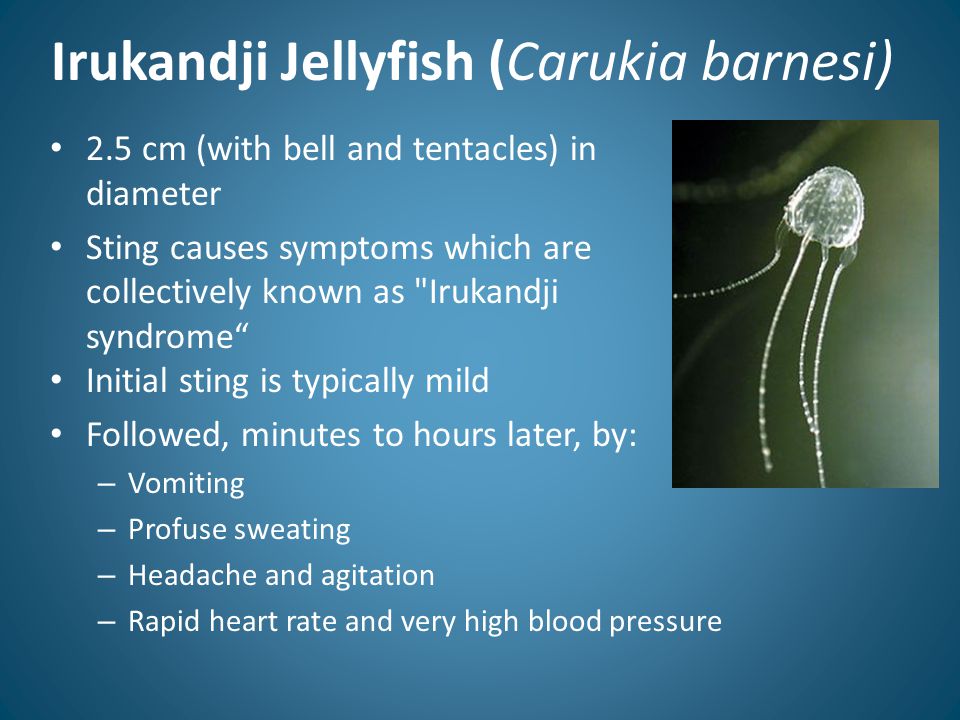 Irukandji Jellyfish (Carukia barnesi)

• 2.5 cm (with bell and tentacles) in diameter
• Sting causes symptoms which are collectively known as "Irukandji syndrome“
• Initial sting is typically mild
• Followed, minutes to hours later, by:
– Vomiting
– Profuse sweating
– Headache and agitation
– Rapid heart rate and very high blood pressure